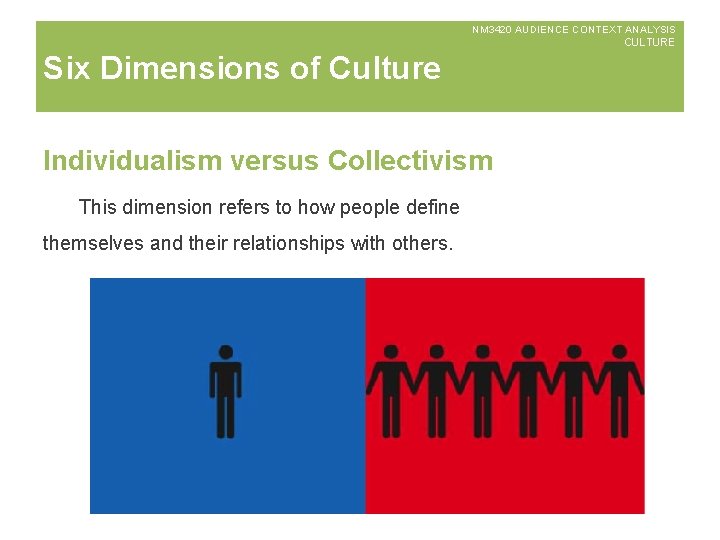 NM3420 AUDIENCE CONTEXT ANALYSIS
CULTURE

Six Dimensions of Culture

Individualism versus Collectivism

This dimension refers to how people define themselves and their relationships with others.